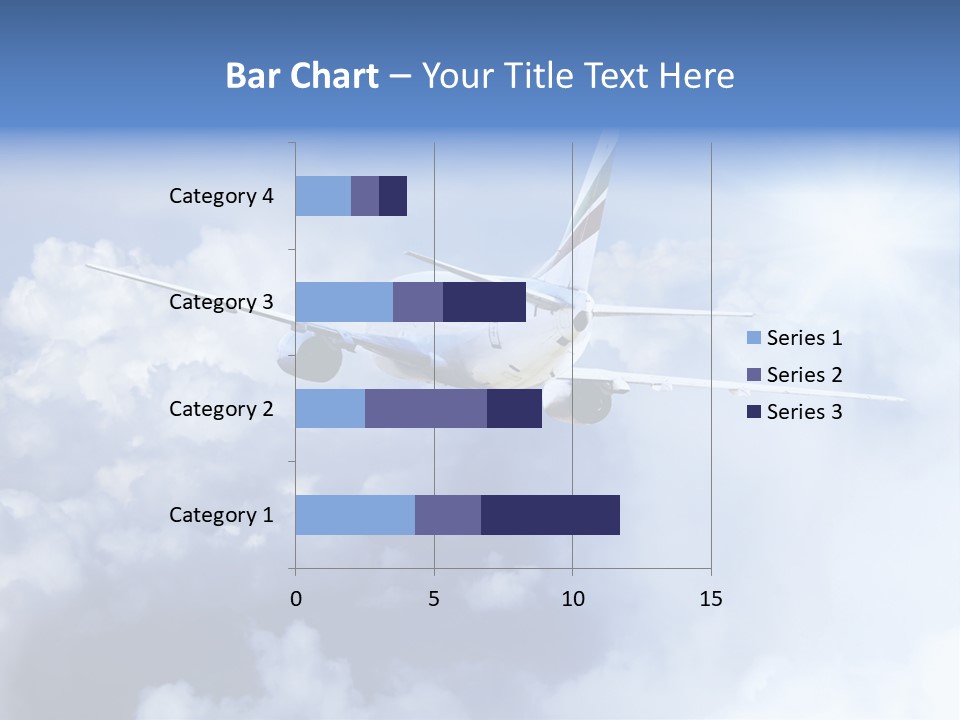 Bar Chart – Your Title Text Here

Category 4
Category 3
Category 2
Category 1

0
5
10
15

Series 1
Series 2
Series 3